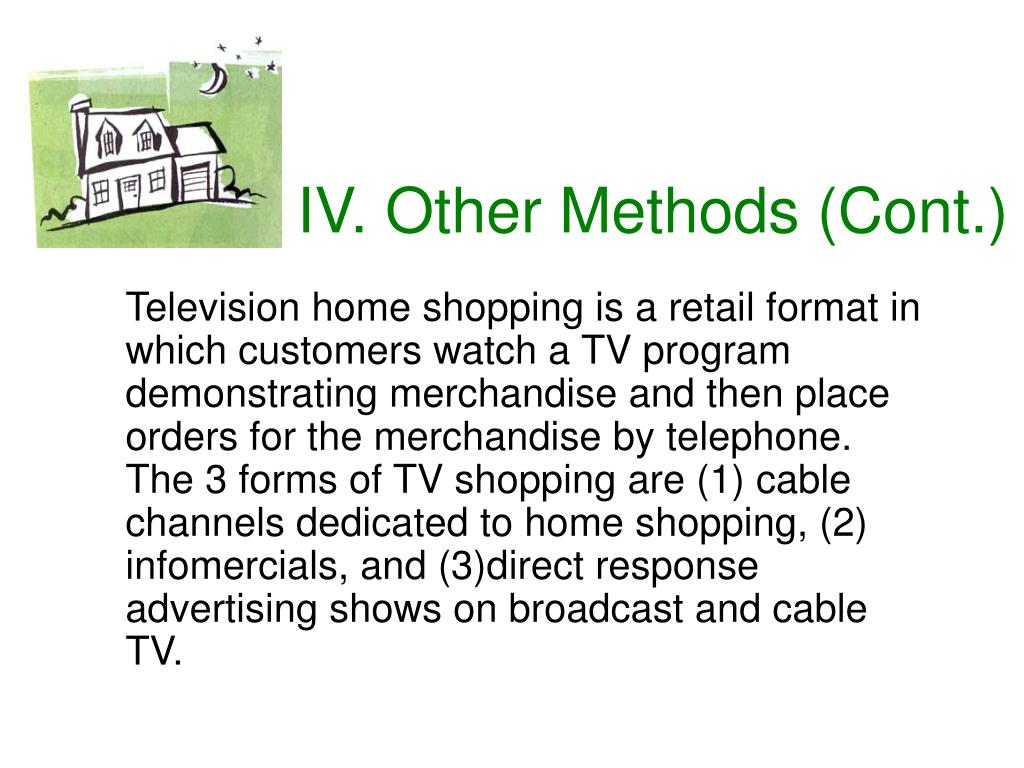 IV. Other Methods (Cont.)

Television home shopping is a retail format in which customers watch a TV program demonstrating merchandise and then place orders for the merchandise by telephone. The 3 forms of TV shopping are (1) cable channels dedicated to home shopping, (2) infomercials, and (3)direct response advertising shows on broadcast and cable TV.